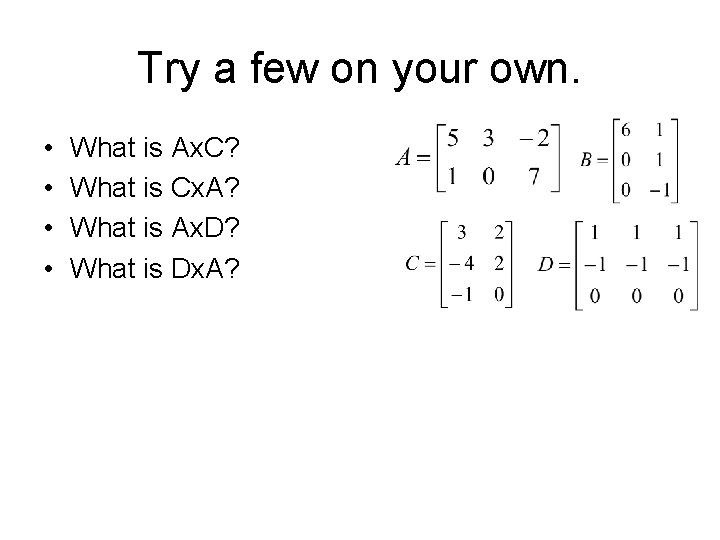 Try a few on your own.

• What is AxC?
• What is CxA?
• What is AxD?
• What is DxA?

$A = \begin{bmatrix} 5 & 3 & -2 \\ 1 & 0 & 7 \end{bmatrix}$ $B = \begin{bmatrix} 6 & 1 \\ 0 & 1 \\ 0 & -1 \end{bmatrix}$

$C = \begin{bmatrix} 3 & 2 \\ -4 & 2 \\ -1 & 0 \end{bmatrix}$ $D = \begin{bmatrix} 1 & 1 & 1 \\ -1 & -1 & -1 \\ 0 & 0 & 0 \end{bmatrix}$